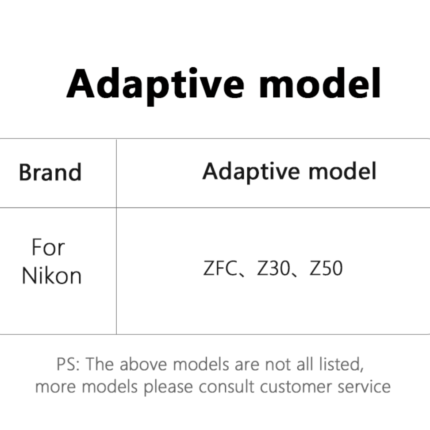 Adaptive model

| Brand | Adaptive model |
|---|---|
| For Nikon | ZFC、Z30、Z50 |

PS: The above models are not all listed, more models please consult customer service